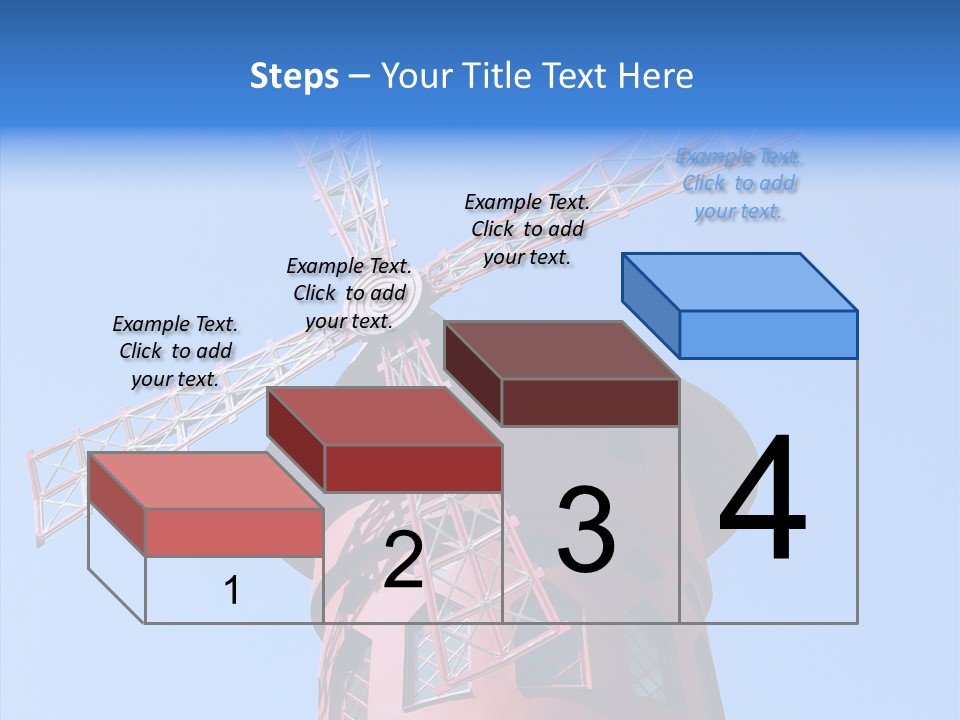 Steps – Your Title Text Here

Example Text. Click to add your text.

Example Text. Click to add your text.

Example Text. Click to add your text.

Example Text. Click to add your text.

1

2

3

4